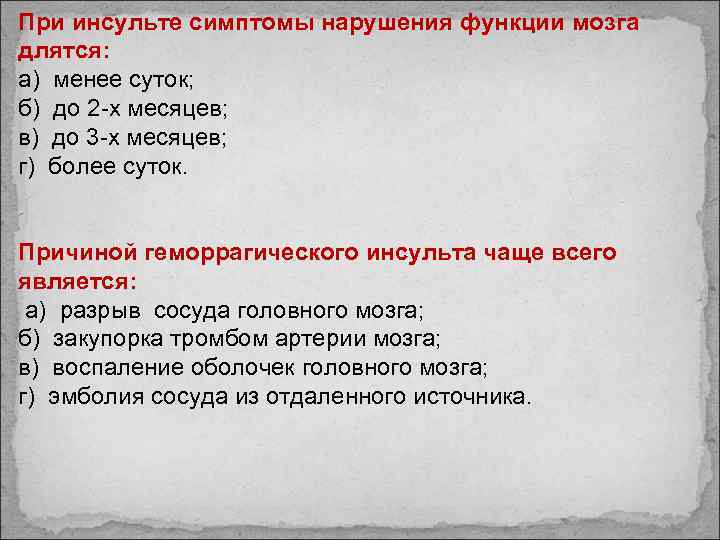 При инсульте симптомы нарушения функции мозга длятся:
а) менее суток;
б) до 2-х месяцев;
в) до 3-х месяцев;
г) более суток.

Причиной геморрагического инсульта чаще всего является:
а) разрыв сосуда головного мозга;
б) закупорка тромбом артерии мозга;
в) воспаление оболочек головного мозга;
г) эмболия сосуда из отдаленного источника.